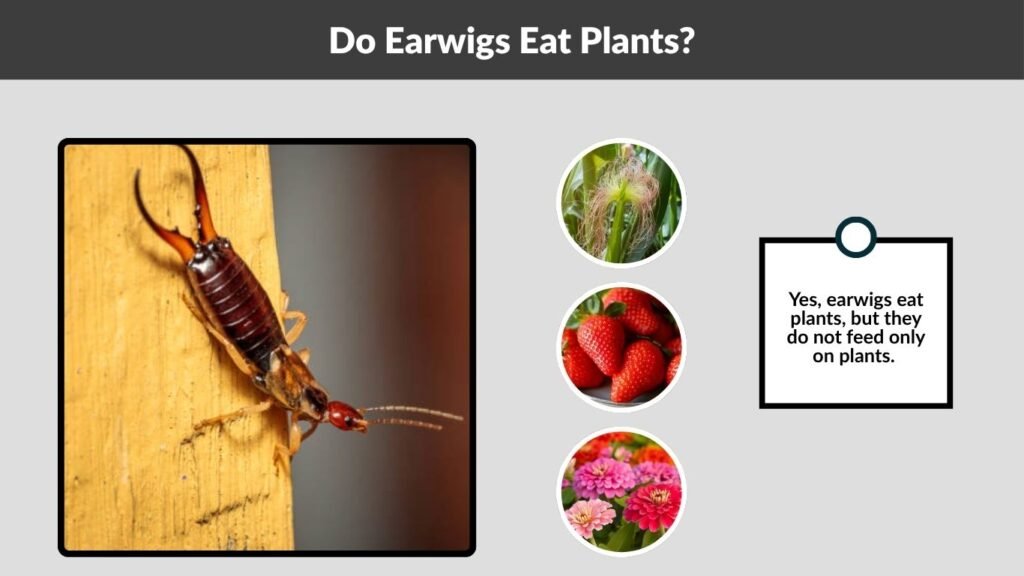 Do Earwigs Eat Plants?

Yes, earwigs eat plants, but they do not feed only on plants.